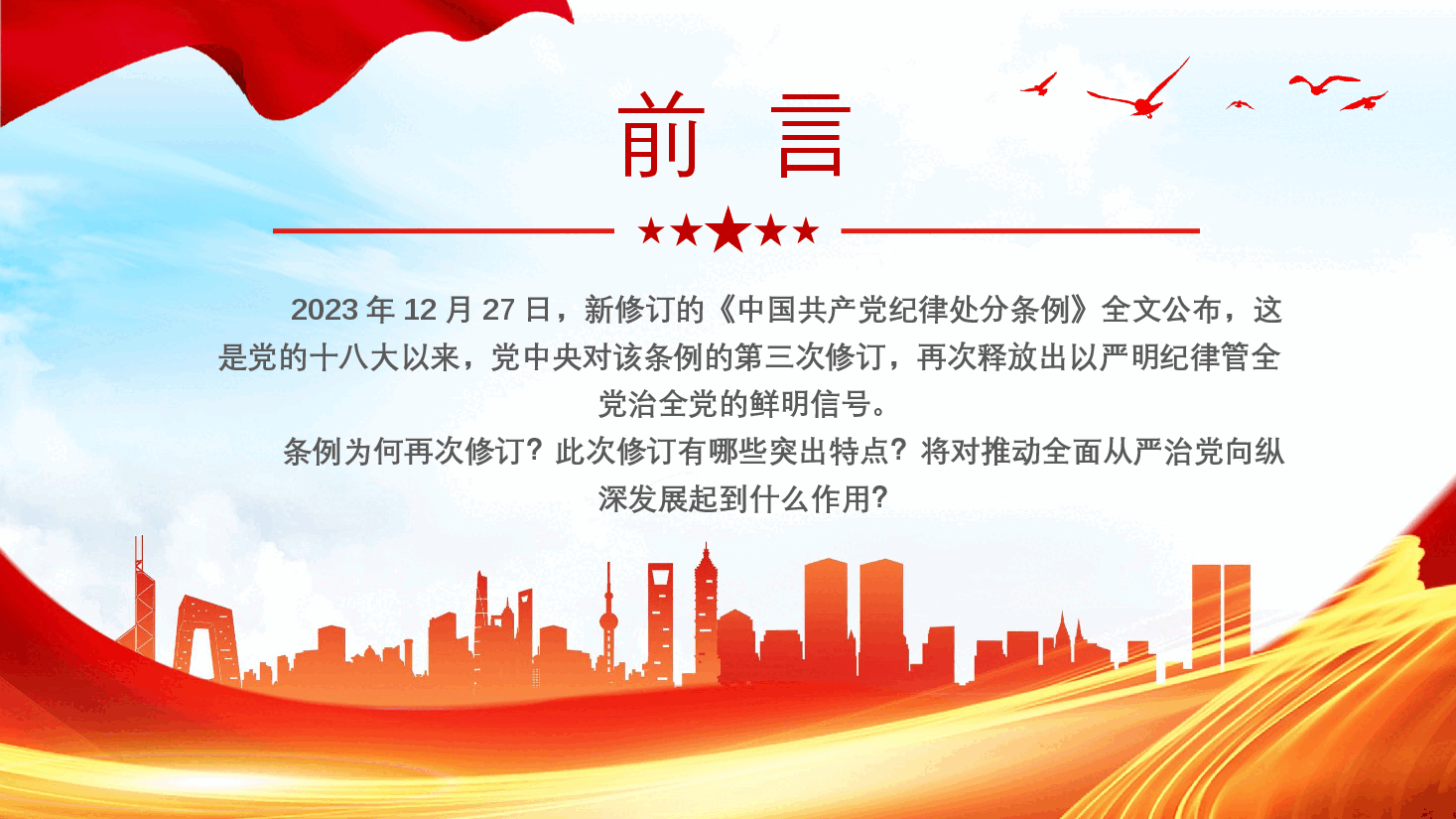 前言

2023年12月27日，新修订的《中国共产党纪律处分条例》全文公布，这是党的十八大以来，党中央对该条例的第三次修订，再次释放出以严明纪律管全党治全党的鲜明信号。

条例为何再次修订？此次修订有哪些突出特点？将对推动全面从严治党向纵深发展起到什么作用？